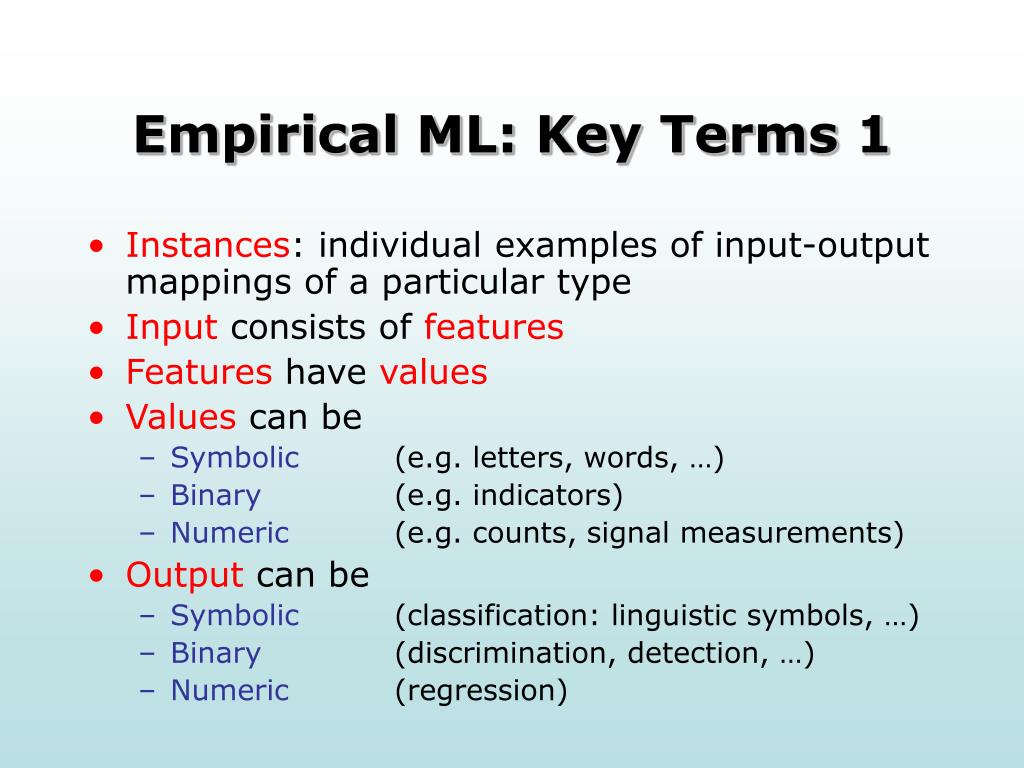 Empirical ML: Key Terms 1

• Instances: individual examples of input-output mappings of a particular type
• Input consists of features
• Features have values
• Values can be
– Symbolic (e.g. letters, words, …)
– Binary (e.g. indicators)
– Numeric (e.g. counts, signal measurements)
• Output can be
– Symbolic (classification: linguistic symbols, …)
– Binary (discrimination, detection, …)
– Numeric (regression)